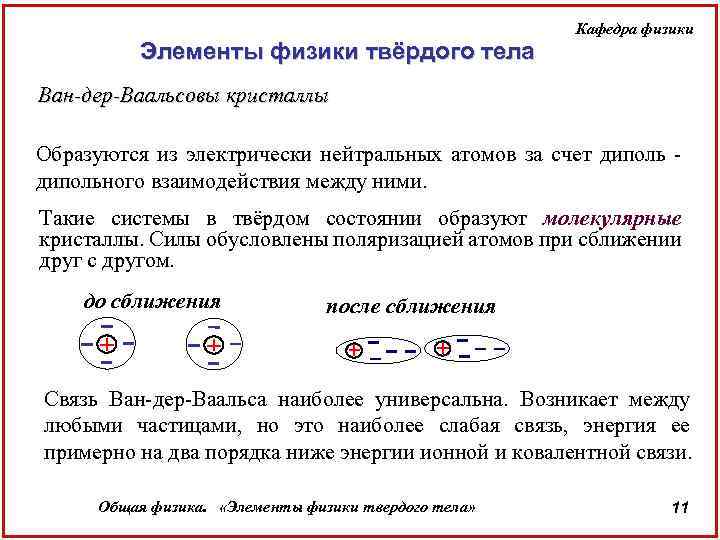 Кафедра физики

Элементы физики твёрдого тела

Ван-дер-Ваальсовы кристаллы

Образуются из электрически нейтральных атомов за счет диполь - дипольного взаимодействия между ними.

Такие системы в твёрдом состоянии образуют молекулярные кристаллы. Силы обусловлены поляризацией атомов при сближении друг с другом.

до сближения

после сближения

Связь Ван-дер-Ваальса наиболее универсальна. Возникает между любыми частицами, но это наиболее слабая связь, энергия ее примерно на два порядка ниже энергии ионной и ковалентной связи.

Общая физика. «Элементы физики твердого тела»

11